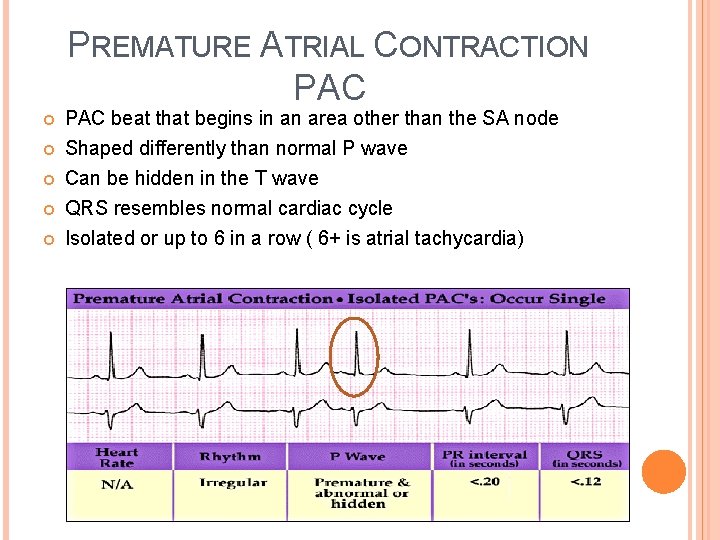 PREMATURE ATRIAL CONTRACTION PAC

• PAC beat that begins in an area other than the SA node
• Shaped differently than normal P wave
• Can be hidden in the T wave
• QRS resembles normal cardiac cycle
• Isolated or up to 6 in a row ( 6+ is atrial tachycardia)

Premature Atrial Contraction • Isolated PAC's: Occur Single

| Heart Rate | Rhythm | P Wave | PR interval (in seconds) | QRS (in seconds) |
|---|---|---|---|---|
| N/A | Irregular | Premature & abnormal or hidden | <.20 | <.12 |